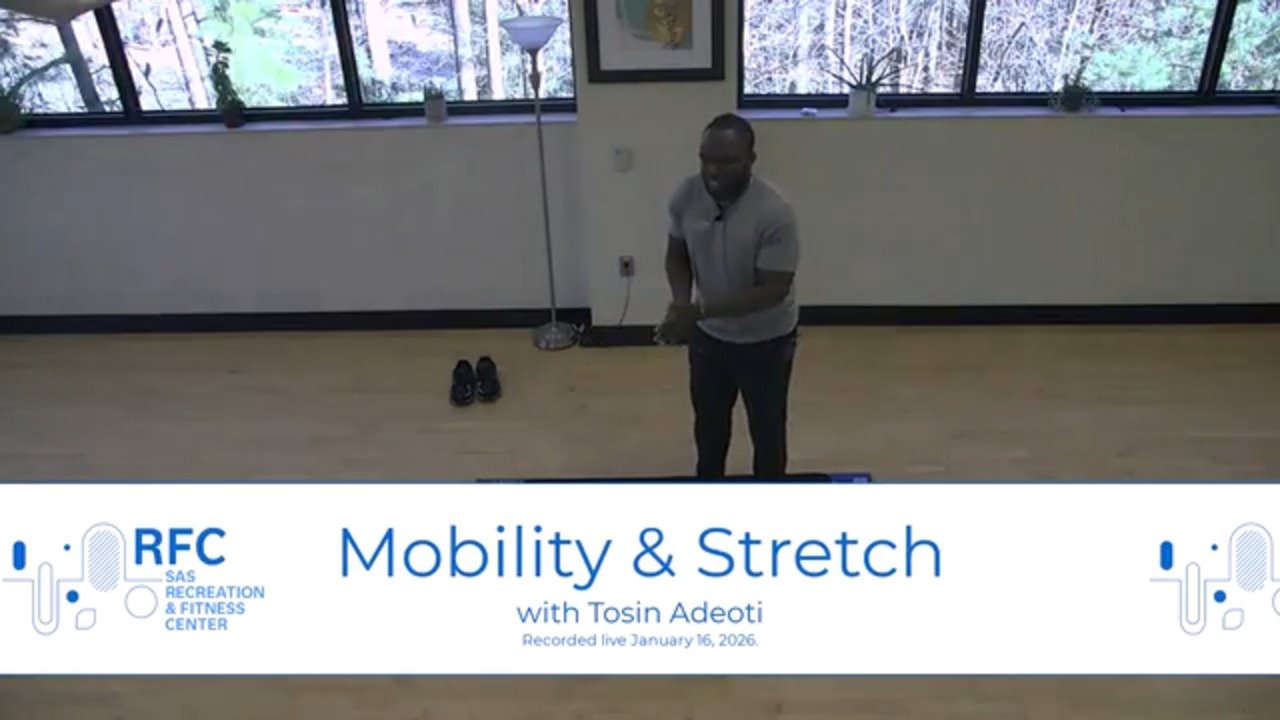 RFC
SAS
RECREATION
& FITNESS
CENTER

Mobility & Stretch
with Tosin Adeoti
Recorded live January 16, 2026.